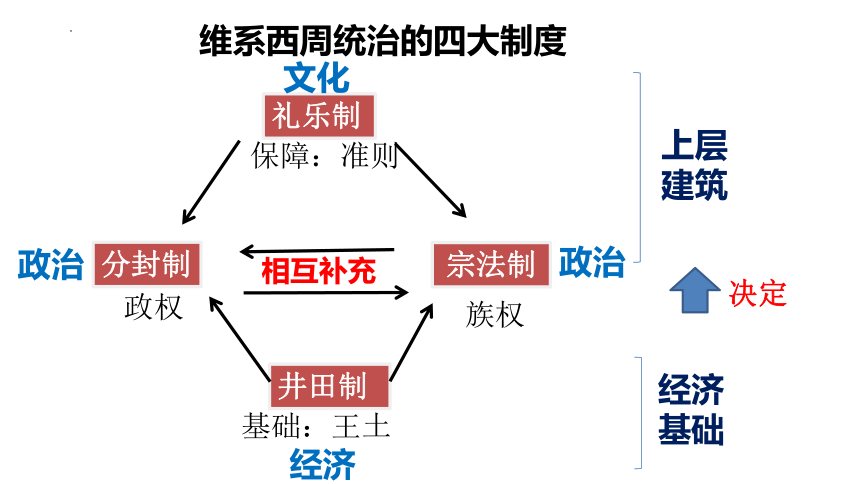 维系西周统治的四大制度

文化
礼乐制
保障：准则

政治 分封制
政权

相互补充

宗法制 政治
族权

井田制
基础：王土
经济

上层建筑

决定

经济基础